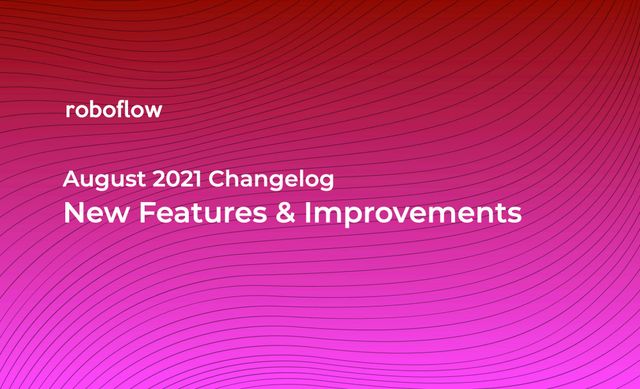 roboflow

August 2021 Changelog
New Features & Improvements